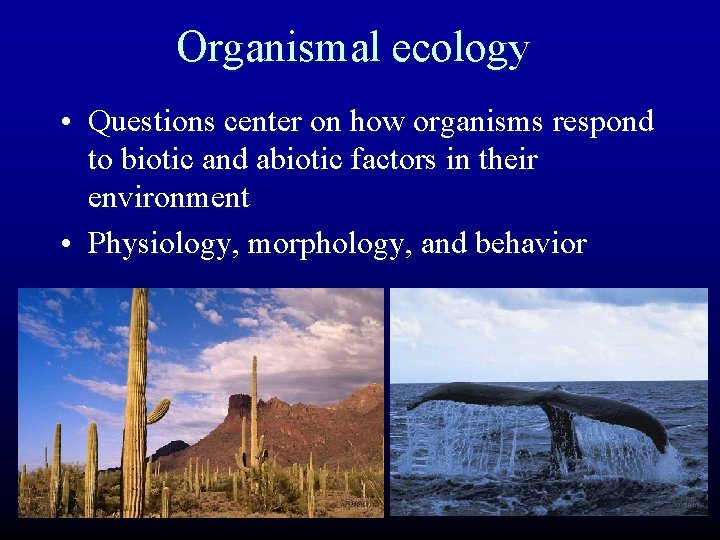 Organismal ecology

• Questions center on how organisms respond to biotic and abiotic factors in their environment

• Physiology, morphology, and behavior